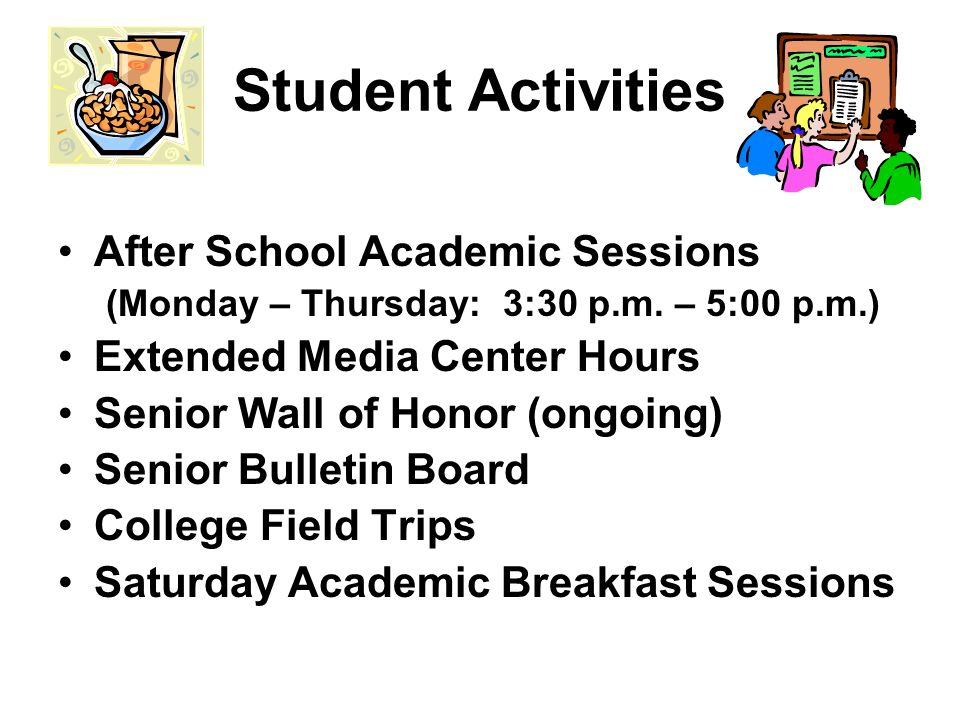 Student Activities

• After School Academic Sessions
(Monday – Thursday: 3:30 p.m. – 5:00 p.m.)
• Extended Media Center Hours
• Senior Wall of Honor (ongoing)
• Senior Bulletin Board
• College Field Trips
• Saturday Academic Breakfast Sessions